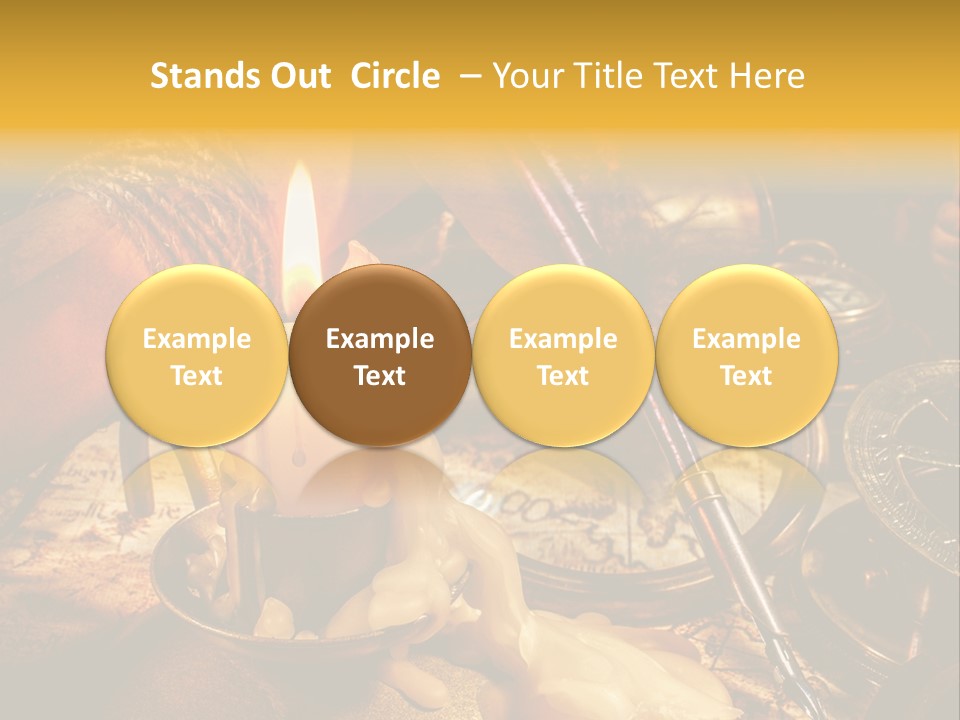 Stands Out Circle – Your Title Text Here

Example Text

Example Text

Example Text

Example Text